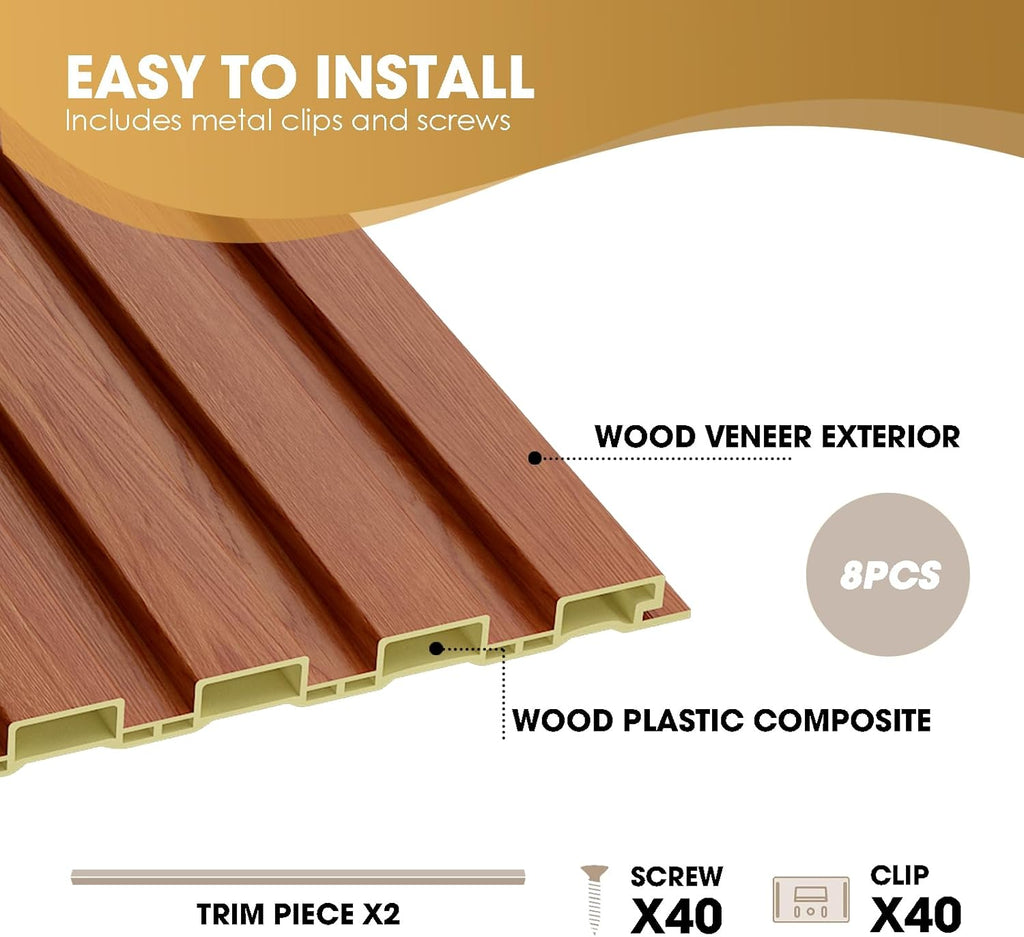 EASY TO INSTALL
Includes metal clips and screws

WOOD VENEER EXTERIOR

8PCS

WOOD PLASTIC COMPOSITE

TRIM PIECE X2

SCREW
X40

CLIP
X40